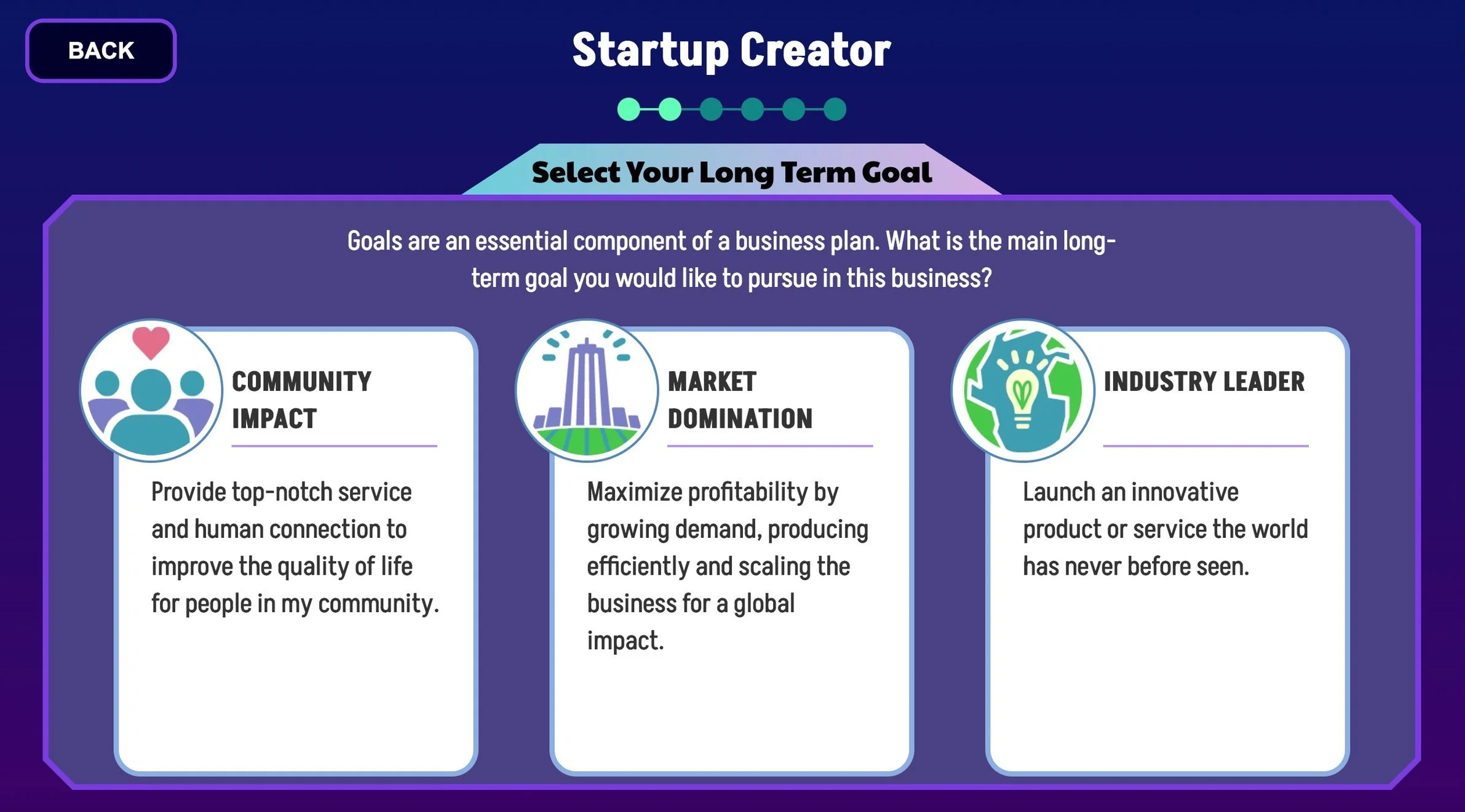 BACK

Startup Creator

Select Your Long Term Goal

Goals are an essential component of a business plan. What is the main long-term goal you would like to pursue in this business?

COMMUNITY IMPACT

Provide top-notch service and human connection to improve the quality of life for people in my community.

MARKET DOMINATION

Maximize profitability by growing demand, producing efficiently and scaling the business for a global impact.

INDUSTRY LEADER

Launch an innovative product or service the world has never before seen.